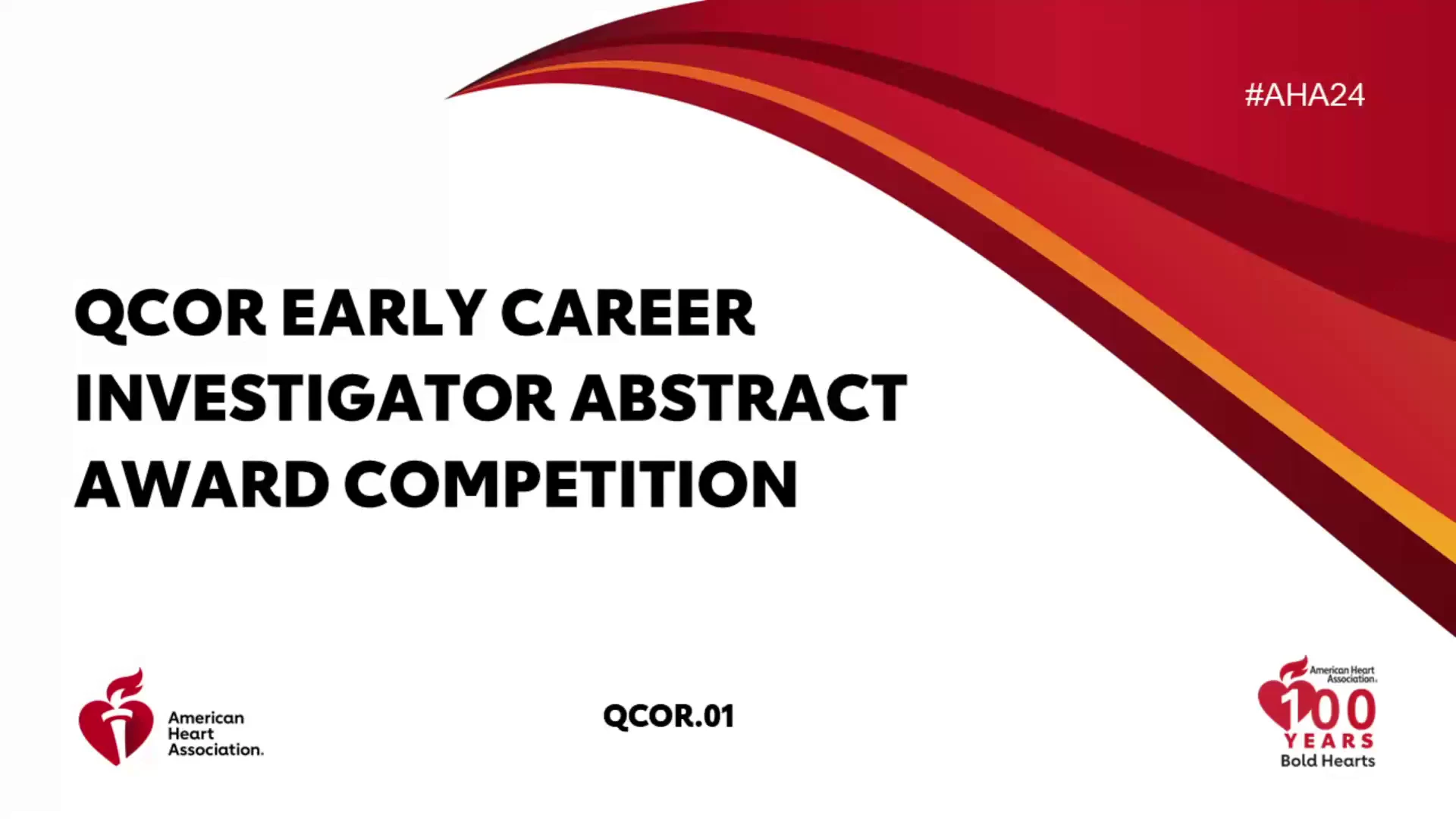 #AHA24

QCOR EARLY CAREER INVESTIGATOR ABSTRACT AWARD COMPETITION

American Heart Association.

QCOR.01

American Heart Association.

100 YEARS

Bold Hearts